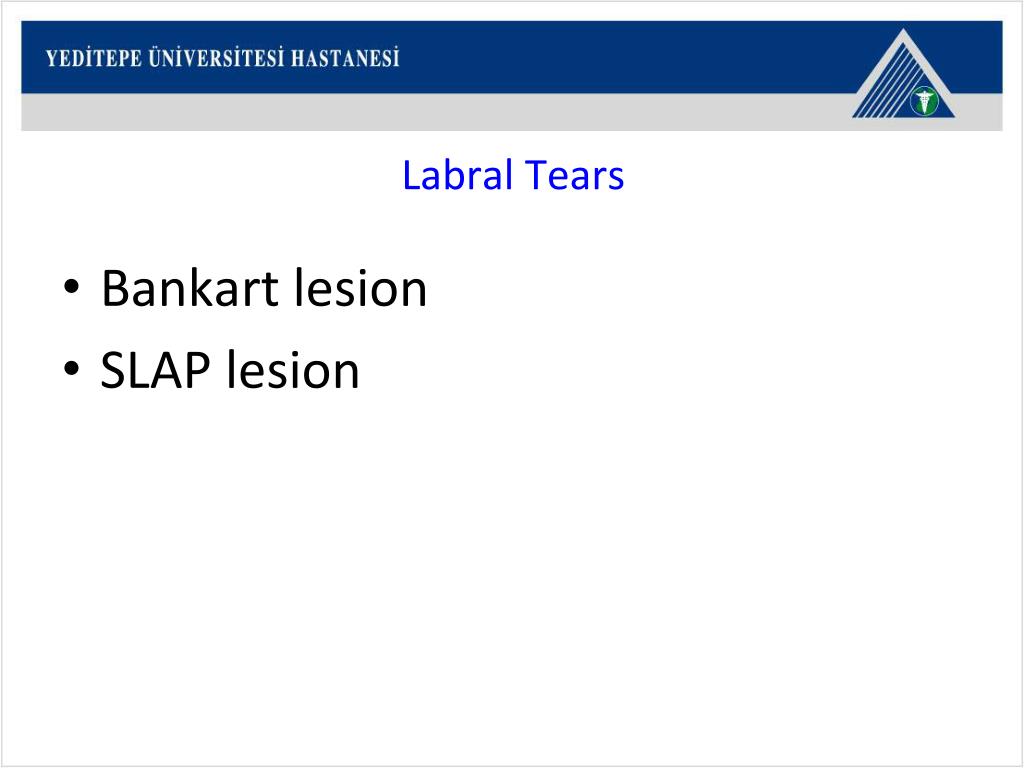 YEDİTEPE ÜNİVERSİTESİ HASTANESİ

Labral Tears

• Bankart lesion
• SLAP lesion